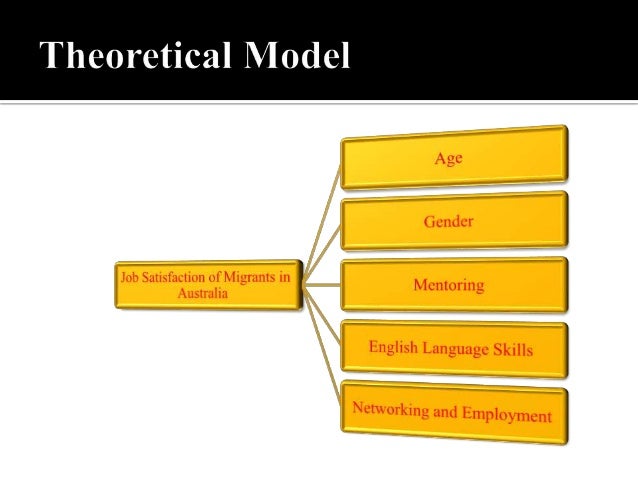 Theoretical Model

Job Satisfaction of Migrants in Australia

Age

Gender

Mentoring

English Language Skills

Networking and Employment